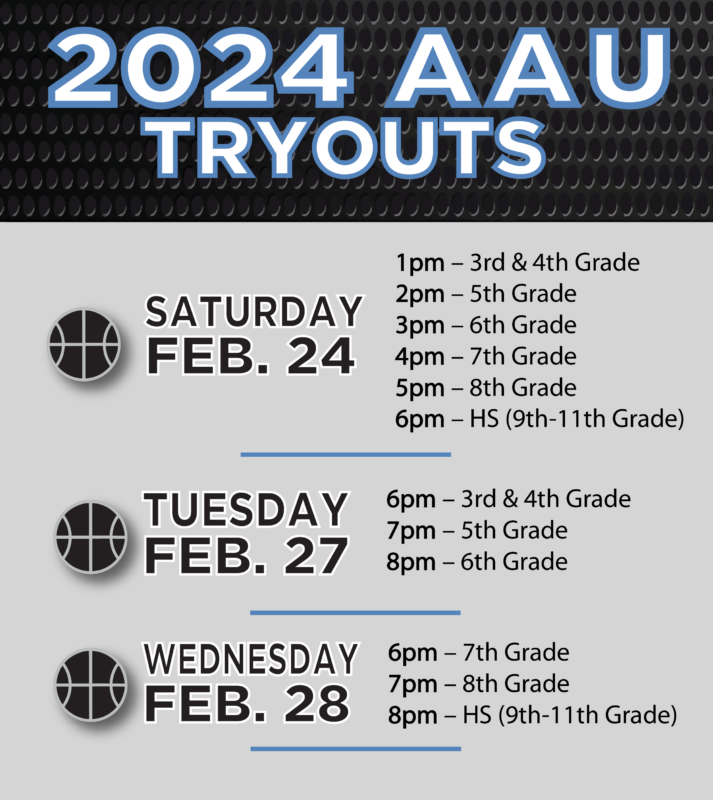 2024 AAU TRYOUTS

SATURDAY FEB. 24

1pm – 3rd & 4th Grade
2pm – 5th Grade
3pm – 6th Grade
4pm – 7th Grade
5pm – 8th Grade
6pm – HS (9th-11th Grade)

TUESDAY FEB. 27

6pm – 3rd & 4th Grade
7pm – 5th Grade
8pm – 6th Grade

WEDNESDAY FEB. 28

6pm – 7th Grade
7pm – 8th Grade
8pm – HS (9th-11th Grade)